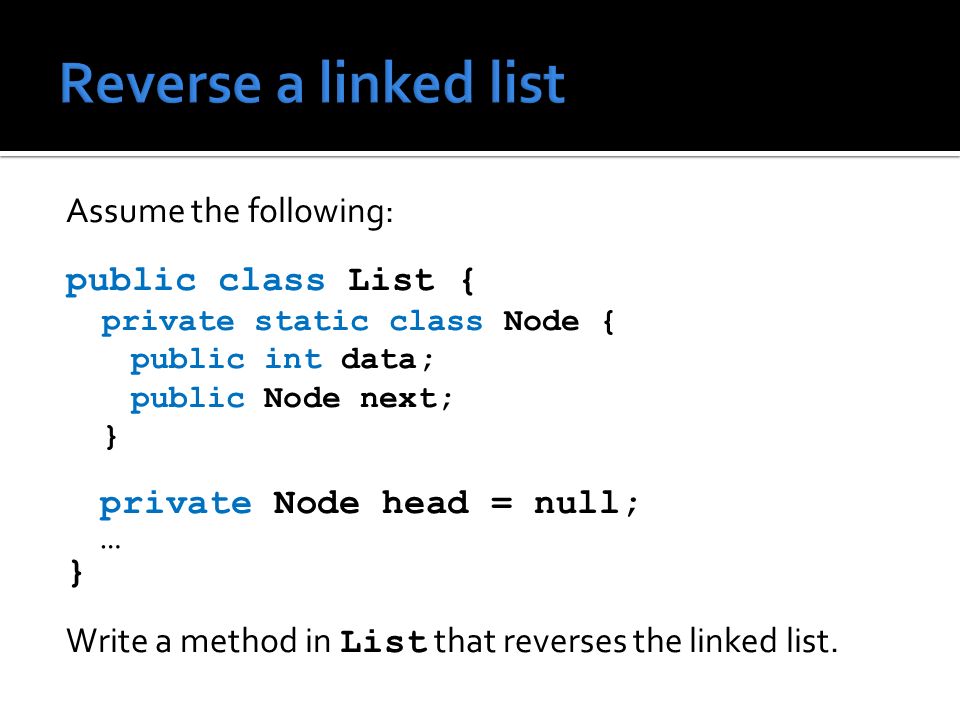 Reverse a linked list

Assume the following:

public class List {
  private static class Node {
    public int data;
    public Node next;
  }

  private Node head = null;
  …
}

Write a method in List that reverses the linked list.